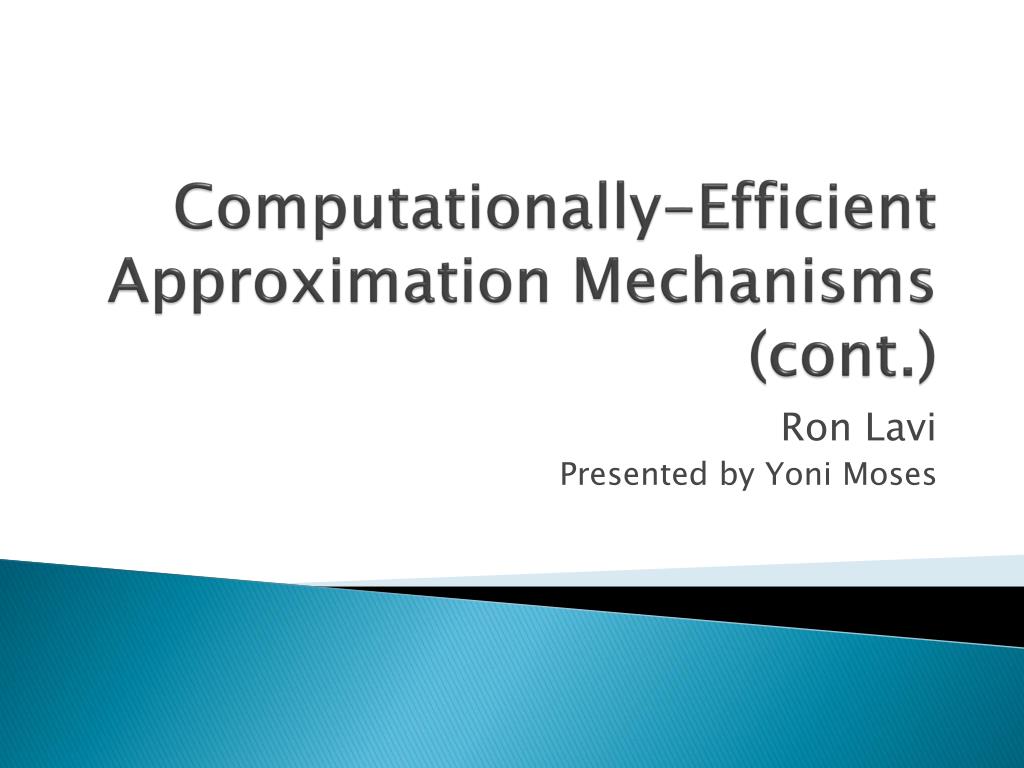 Computationally-Efficient Approximation Mechanisms (cont.)

Ron Lavi
Presented by Yoni Moses